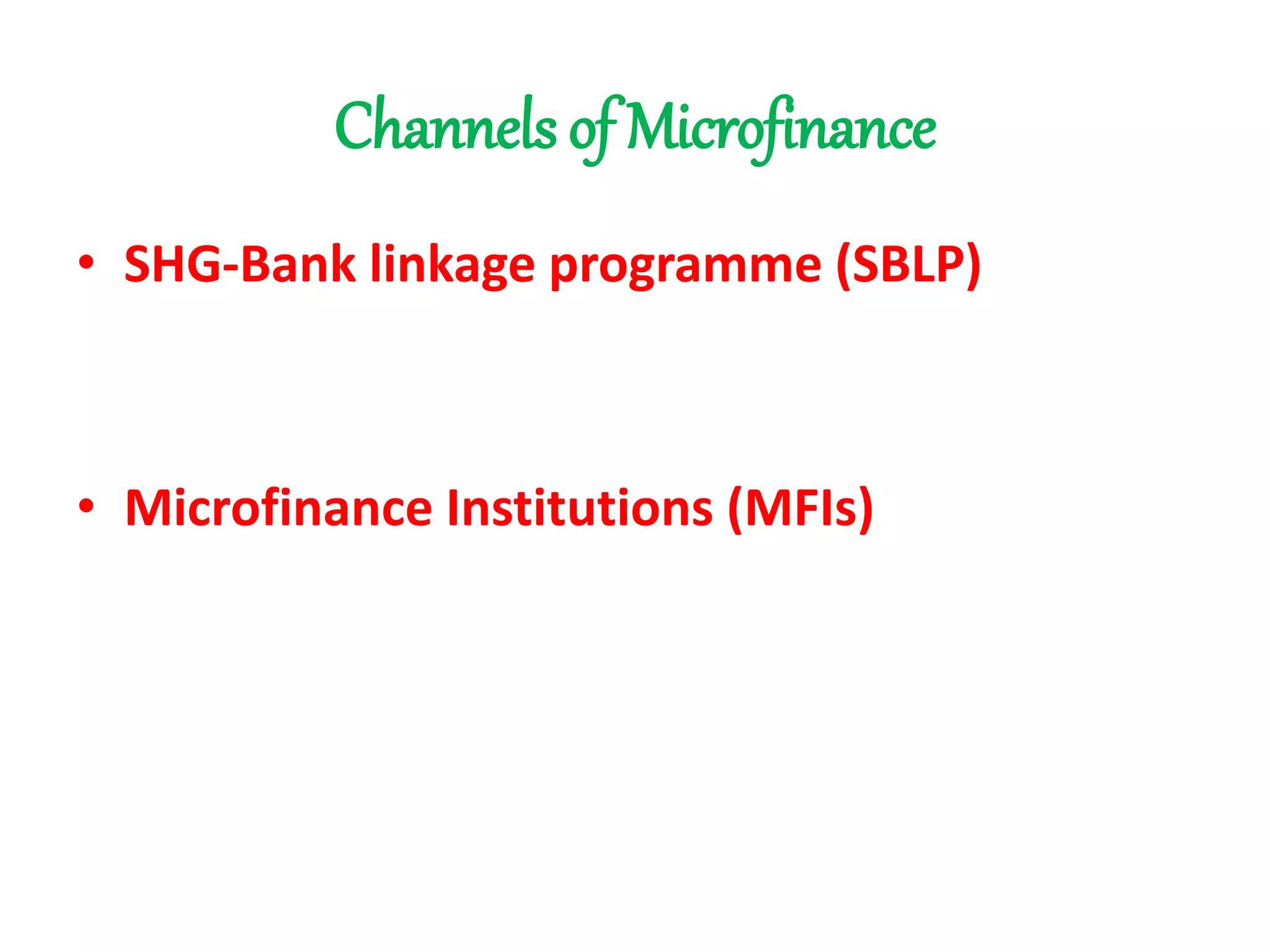 Channels of Microfinance

• SHG-Bank linkage programme (SBLP)

• Microfinance Institutions (MFIs)